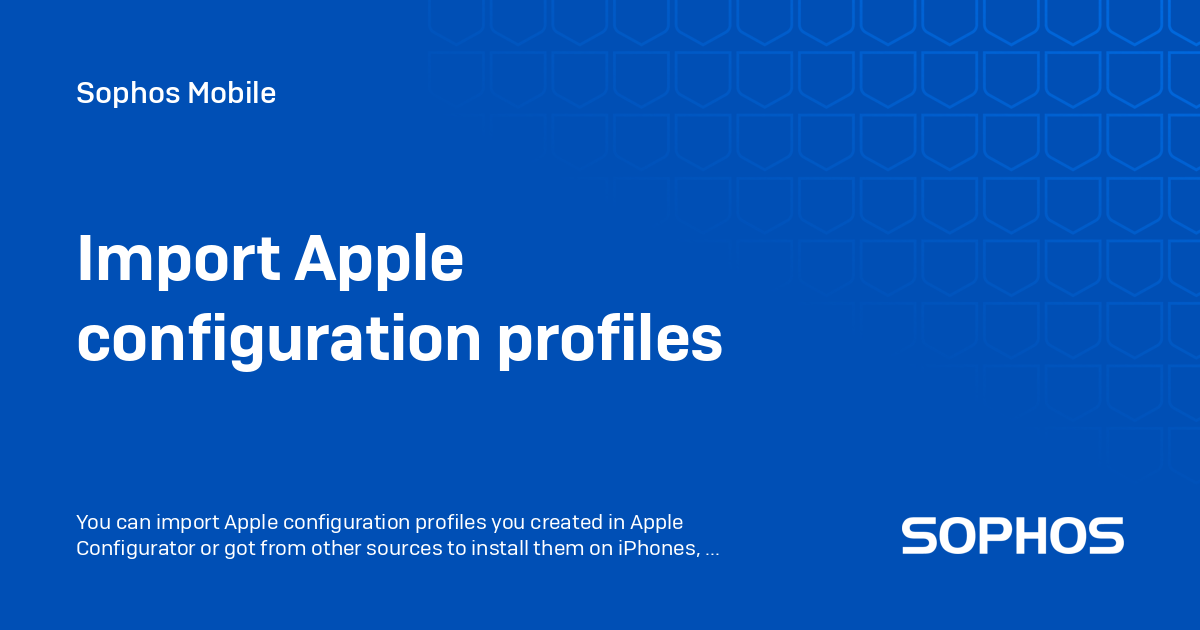 Sophos Mobile

Import Apple configuration profiles

You can import Apple configuration profiles you created in Apple Configurator or got from other sources to install them on iPhones, ...

SOPHOS